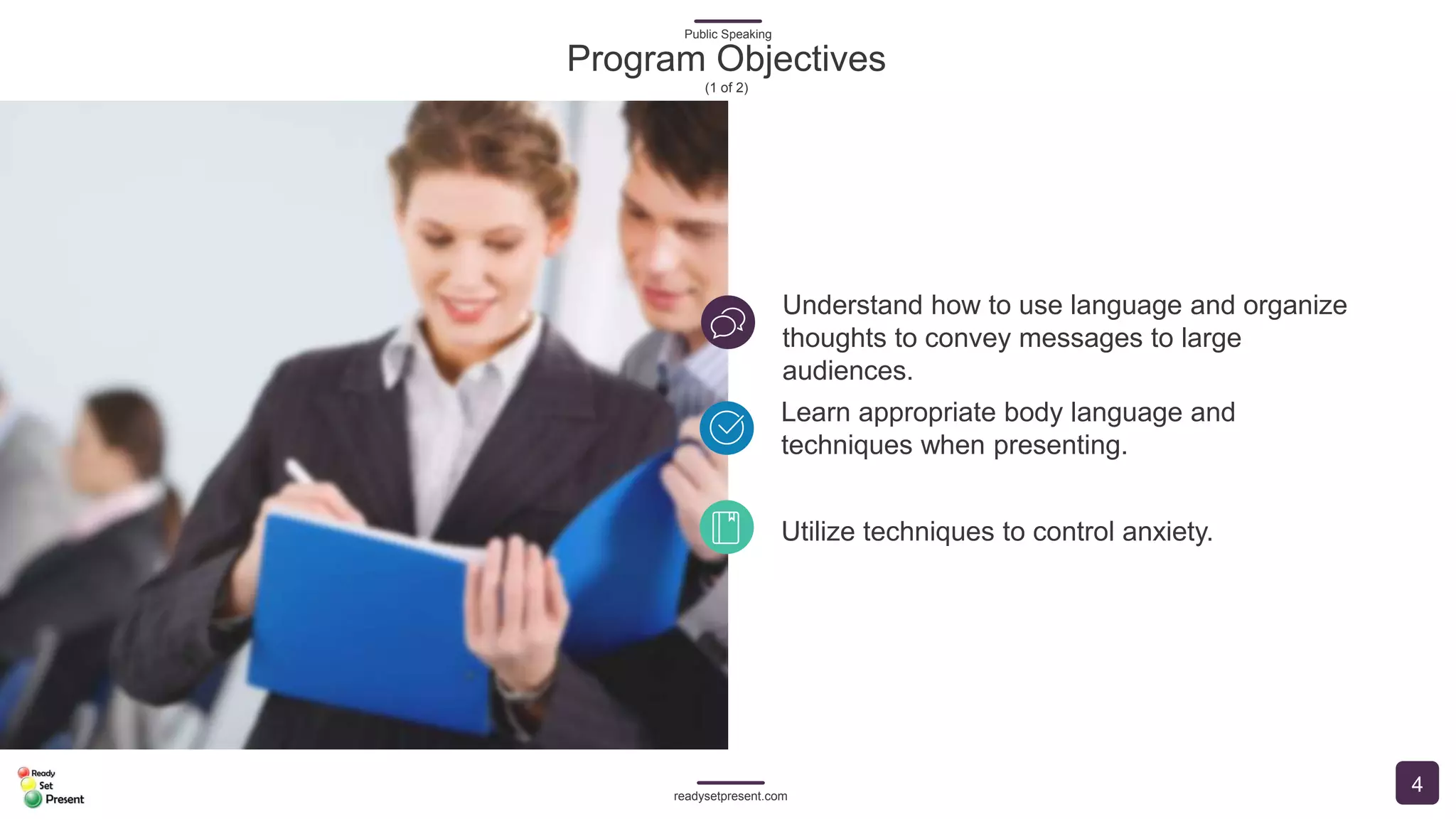 Public Speaking
Program Objectives
(1 of 2)

Understand how to use language and organize thoughts to convey messages to large audiences.

Learn appropriate body language and techniques when presenting.

Utilize techniques to control anxiety.

Ready
Set
Present

readysetpresent.com

4